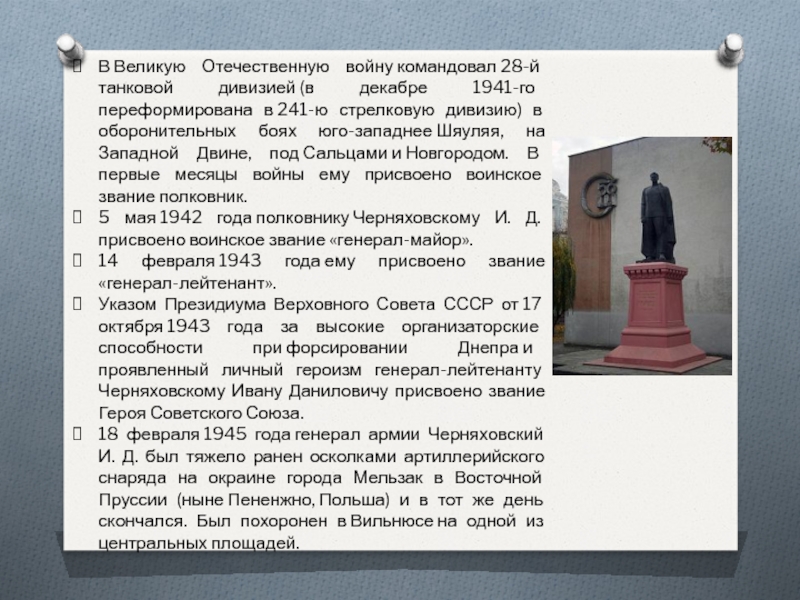 В Великую Отечественную войну командовал 28-й танковой дивизией (в декабре 1941-го переформирована в 241-ю стрелковую дивизию) в оборонительных боях юго-западнее Шяуляя, на Западной Двине, под Сальцами и Новгородом. В первые месяцы войны ему присвоено воинское звание полковник.

5 мая 1942 года полковнику Черняховскому И. Д. присвоено воинское звание «генерал-майор».

14 февраля 1943 года ему присвоено звание «генерал-лейтенант».

Указом Президиума Верховного Совета СССР от 17 октября 1943 года за высокие организаторские способности при форсировании Днепра и проявленный личный героизм генерал-лейтенанту Черняховскому Ивану Даниловичу присвоено звание Героя Советского Союза.

18 февраля 1945 года генерал армии Черняховский И. Д. был тяжело ранен осколками артиллерийского снаряда на окраине города Мельзак в Восточной Пруссии (ныне Пененжно, Польша) и в тот же день скончался. Был похоронен в Вильнюсе на одной из центральных площадей.